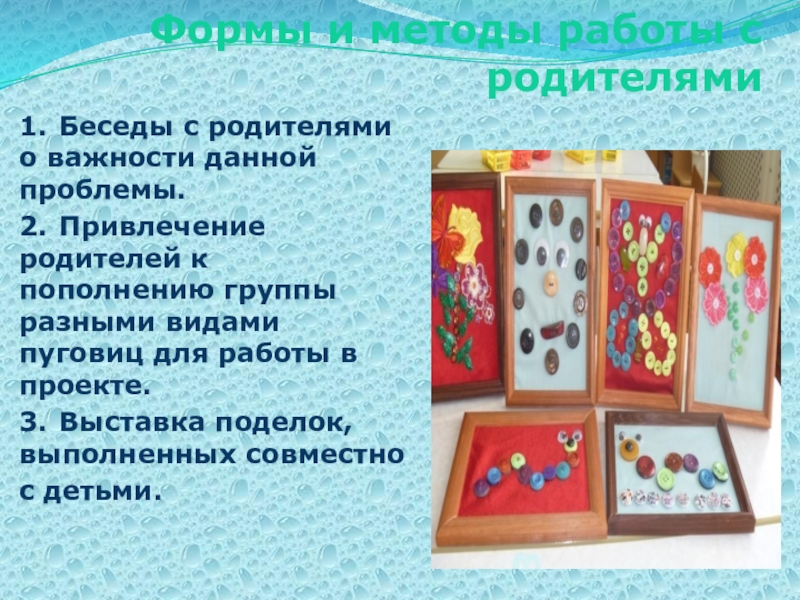 Формы и методы работы с родителями

1. Беседы с родителями о важности данной проблемы.

2. Привлечение родителей к пополнению группы разными видами пуговиц для работы в проекте.

3. Выставка поделок, выполненных совместно с детьми.